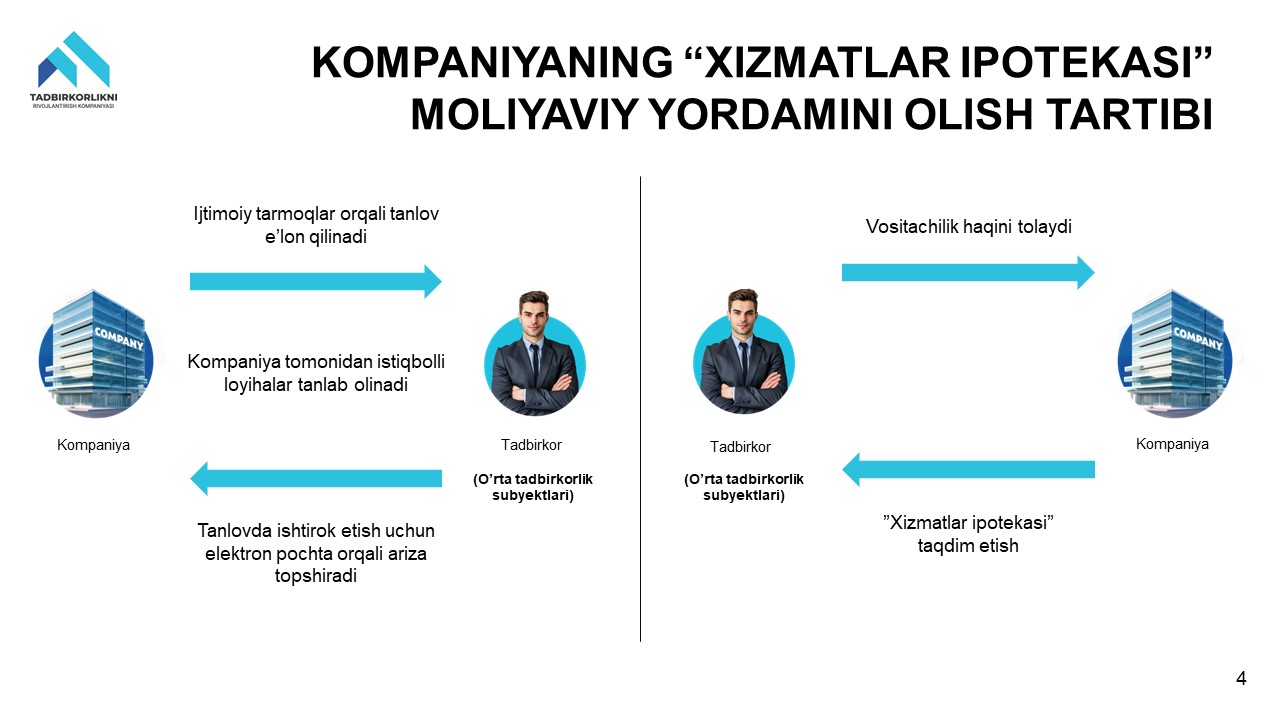 TADBIRKORLIKNI
RIVOJLANTIRISH KOMPANIYASI

KOMPANIYANING “XIZMATLAR IPOTEKASI” MOLIYAVIY YORDAMINI OLISH TARTIBI

Ijtimoiy tarmoqlar orqali tanlov e’lon qilinadi

COMPANY

Kompaniya tomonidan istiqbolli loyihalar tanlab olinadi

Kompaniya

Tadbirkor

(O’rta tadbirkorlik subyektlari)

Tanlovda ishtirok etish uchun elektron pochta orqali ariza topshiradi

Vositachilik haqini tolaydi

COMPANY

Tadbirkor

(O’rta tadbirkorlik subyektlari)

Kompaniya

”Xizmatlar ipotekasi” taqdim etish

4